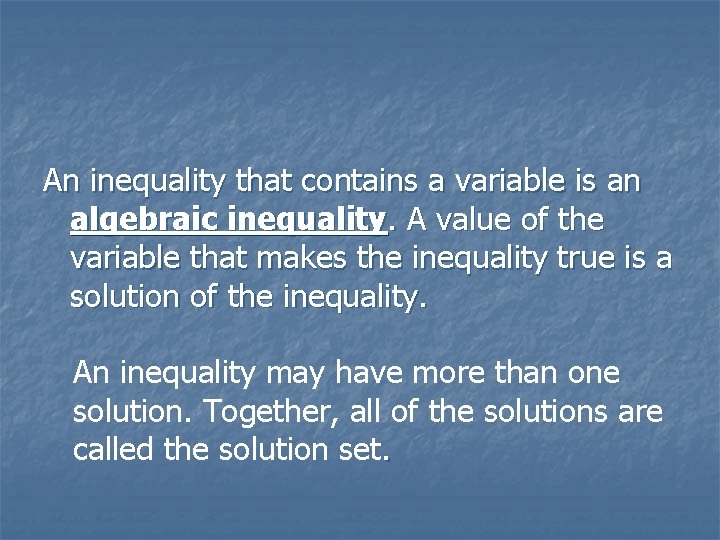 An inequality that contains a variable is an algebraic inequality. A value of the variable that makes the inequality true is a solution of the inequality.

An inequality may have more than one solution. Together, all of the solutions are called the solution set.